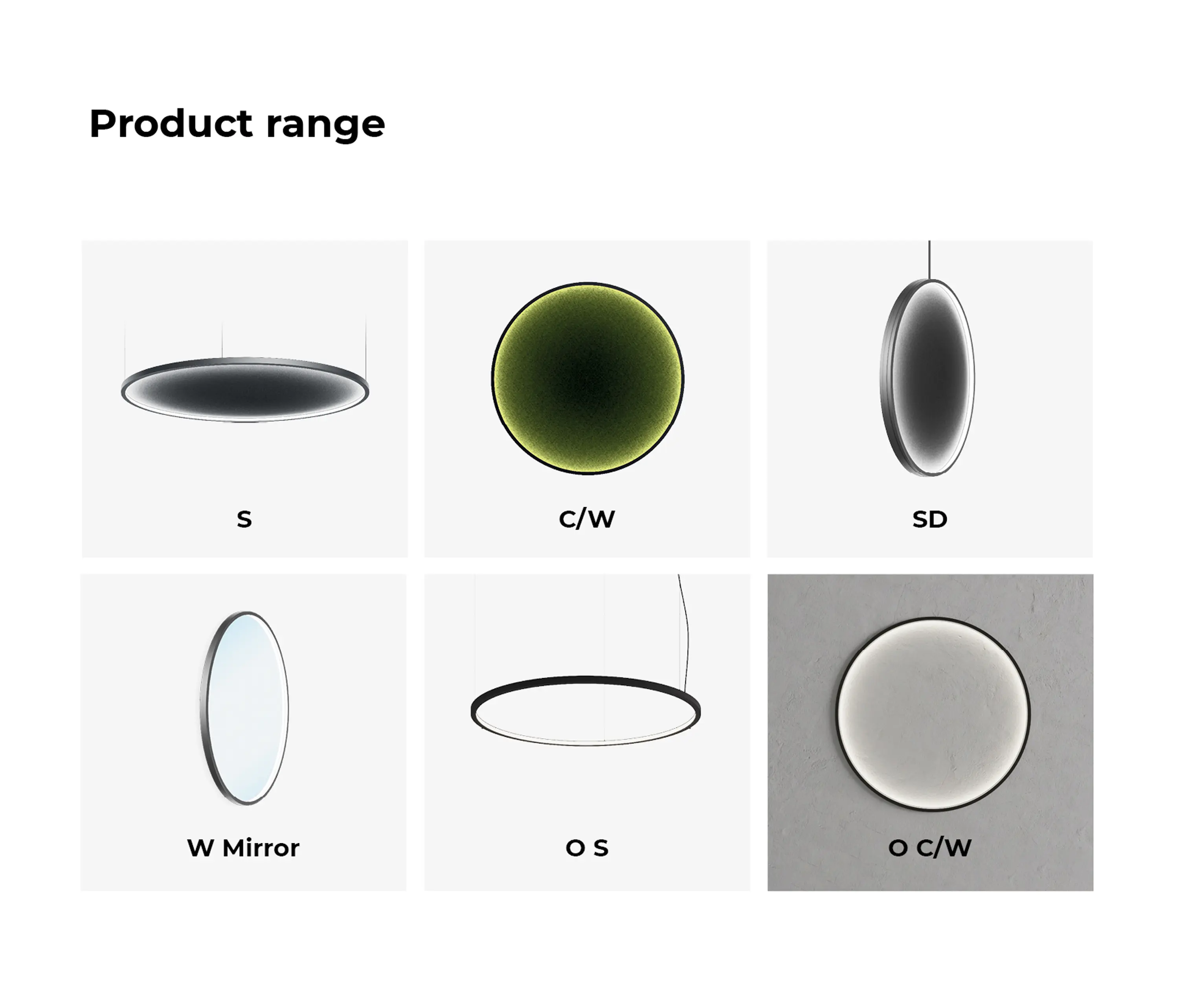 Product range

S

C/W

SD

W Mirror

O S

O C/W